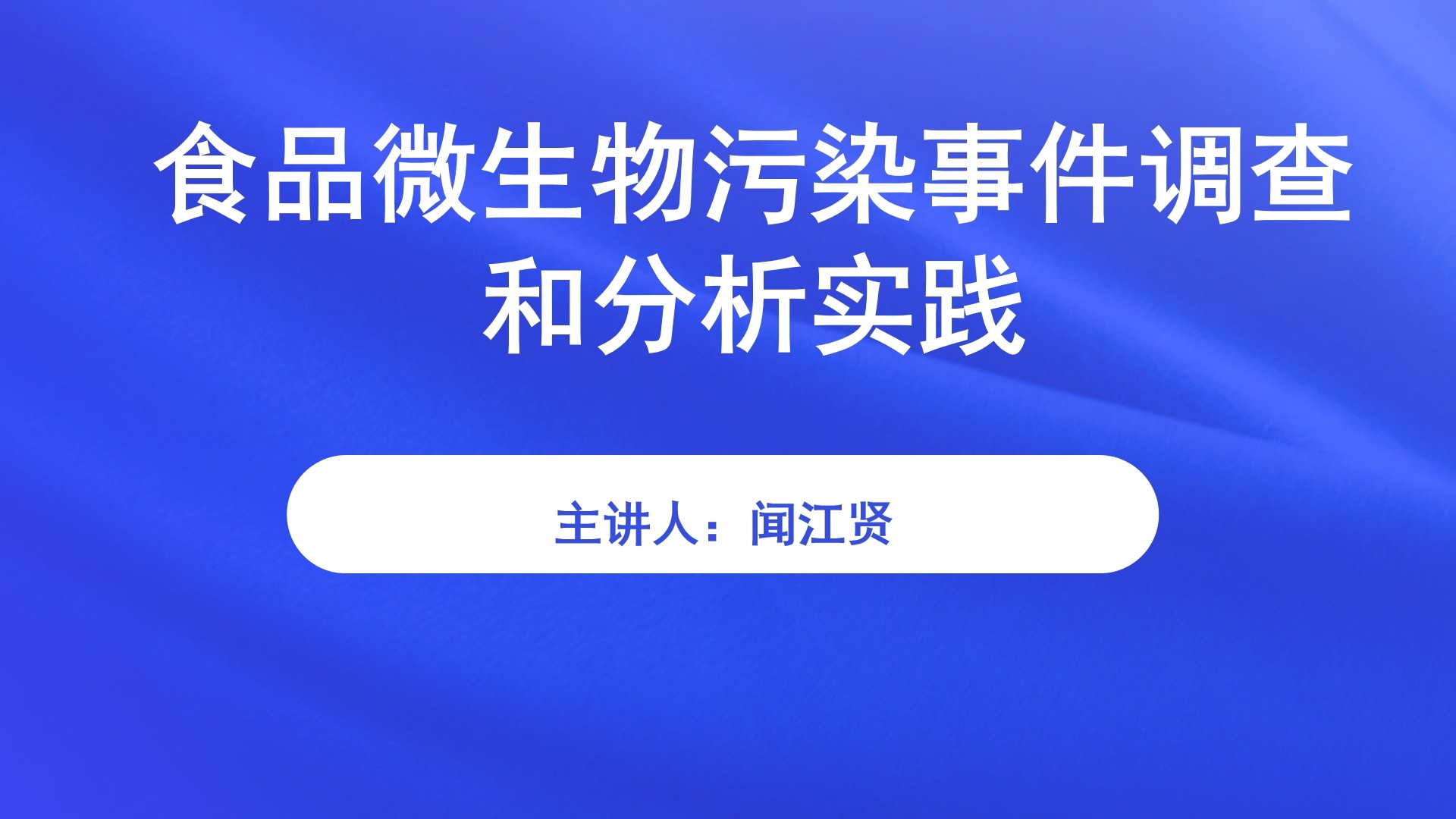 食品微生物污染事件调查和分析实践

主讲人：闻江贤